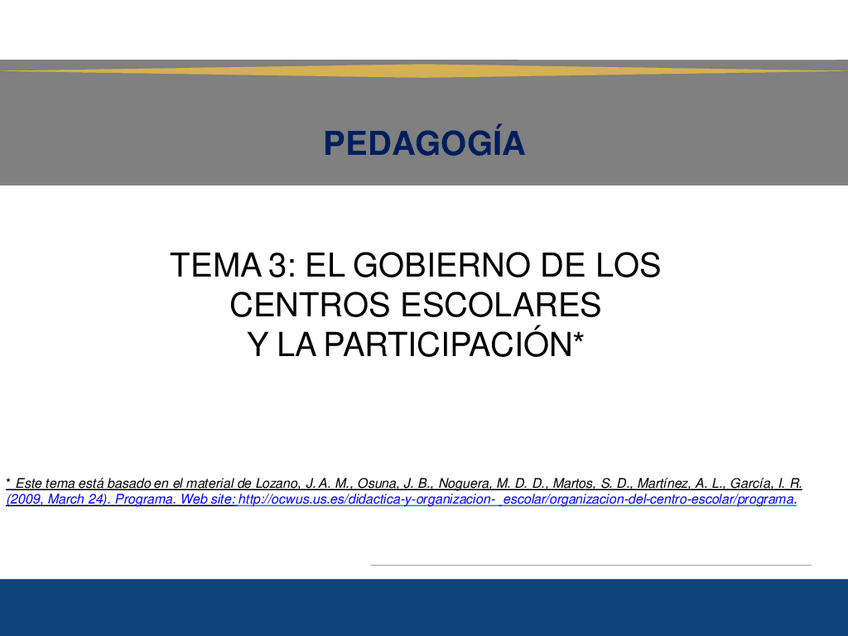 PEDAGOGÍA

TEMA 3: EL GOBIERNO DE LOS CENTROS ESCOLARES Y LA PARTICIPACIÓN*

* Este tema está basado en el material de Lozano, J. A. M., Osuna, J. B., Noguera, M. D. D., Martos, S. D., Martínez, A. L., García, I. R. (2009, March 24). Programa. Web site: http://ocwus.us.es/didactica-y-organizacion-_escolar/organizacion-del-centro-escolar/programa.